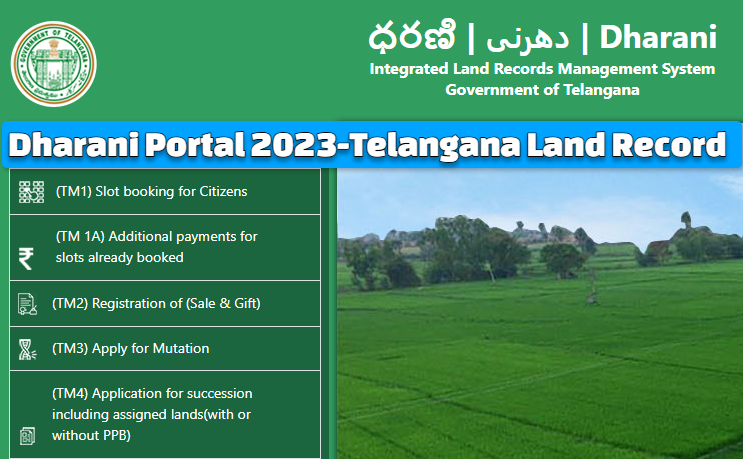 GOVERNMENT OF TELANGANA

ధరణి | دھرنی | Dharani
Integrated Land Records Management System
Government of Telangana

Dharani Portal 2023-Telangana Land Record

(TM1) Slot booking for Citizens

₹ (TM 1A) Additional payments for slots already booked

(TM2) Registration of (Sale & Gift)

(TM3) Apply for Mutation

(TM4) Application for succession including assigned lands(with or without PPB)